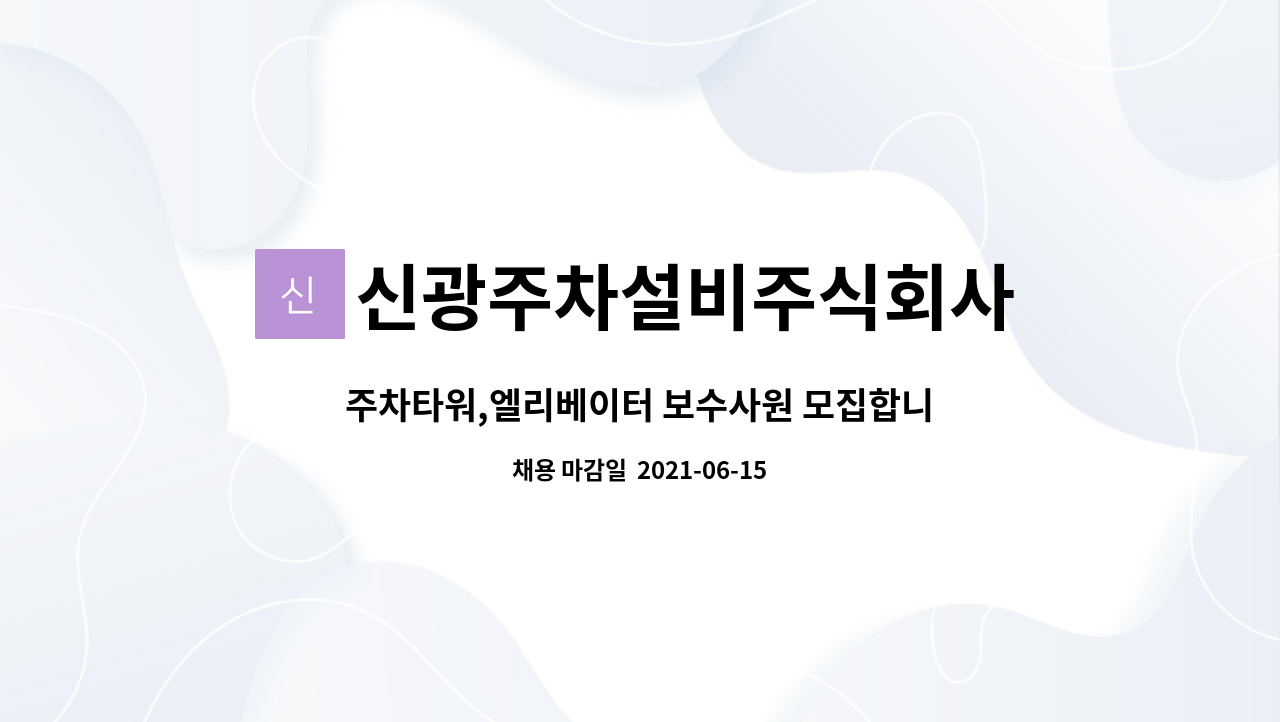 신

신광주차설비주식회사

주차타워,엘리베이터 보수사원 모집합니

채용 마감일 2021-06-15